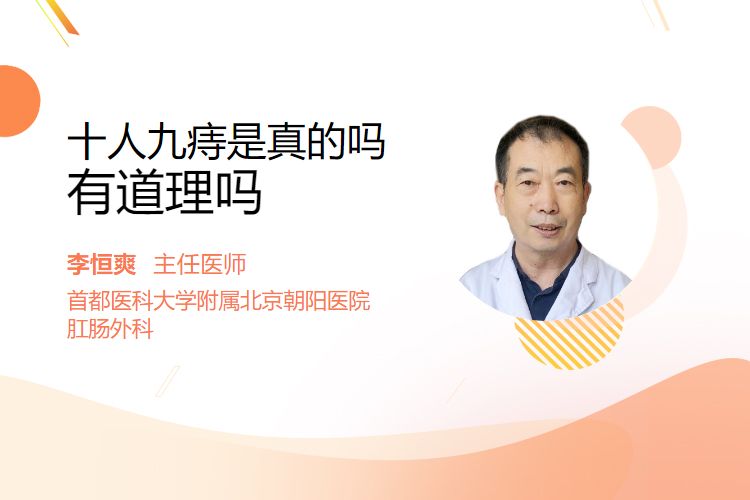 十人九痔是真的吗
有道理吗

李恒爽 主任医师

首都医科大学附属北京朝阳医院
肛肠外科